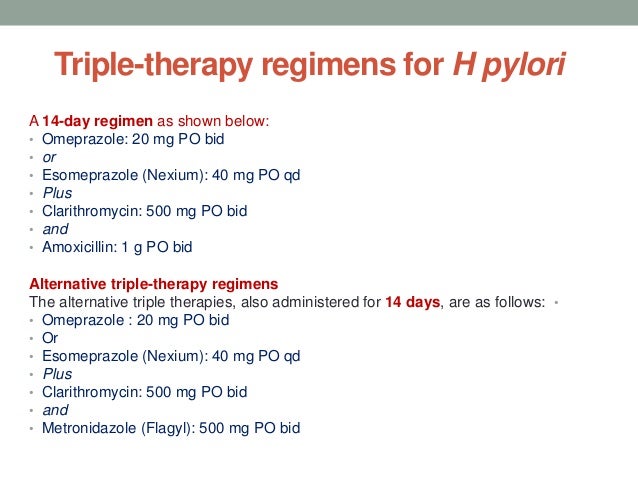 Triple-therapy regimens for H pylori

A 14-day regimen as shown below:
• Omeprazole: 20 mg PO bid
• or
• Esomeprazole (Nexium): 40 mg PO qd
• Plus
• Clarithromycin: 500 mg PO bid
• and
• Amoxicillin: 1 g PO bid

Alternative triple-therapy regimens
The alternative triple therapies, also administered for 14 days, are as follows: •
• Omeprazole : 20 mg PO bid
• Or
• Esomeprazole (Nexium): 40 mg PO qd
• Plus
• Clarithromycin: 500 mg PO bid
• and
• Metronidazole (Flagyl): 500 mg PO bid